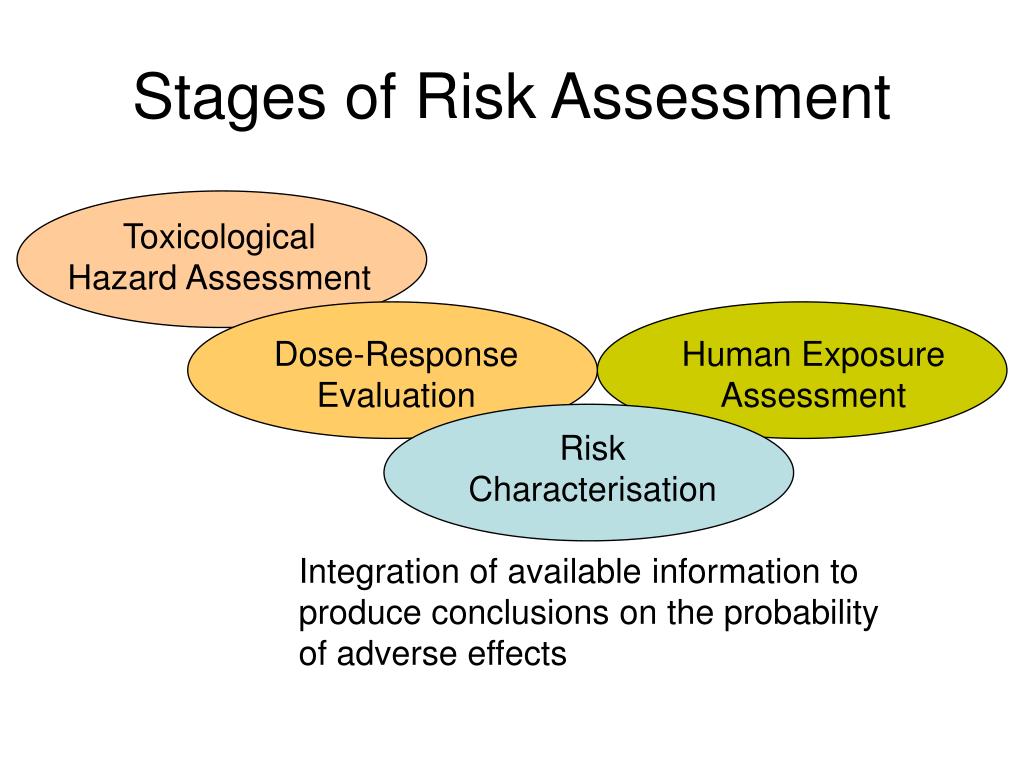 Stages of Risk Assessment

Toxicological Hazard Assessment

Dose-Response Evaluation

Human Exposure Assessment

Risk Characterisation

Integration of available information to produce conclusions on the probability of adverse effects